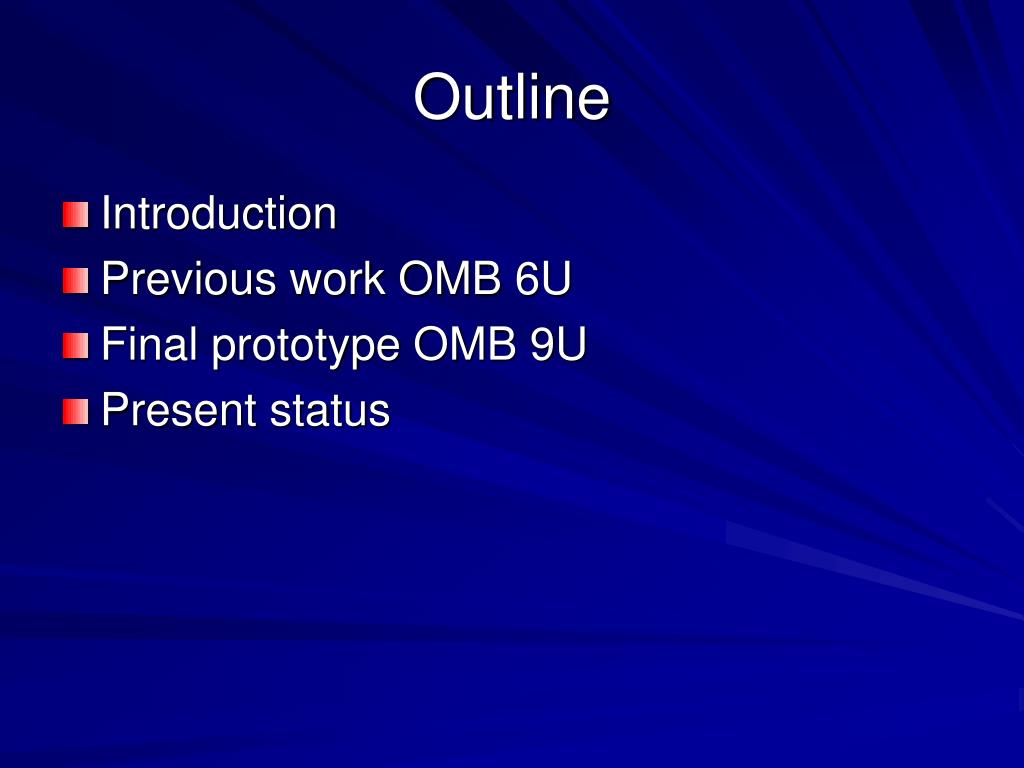 Outline

Introduction
Previous work OMB 6U
Final prototype OMB 9U
Present status